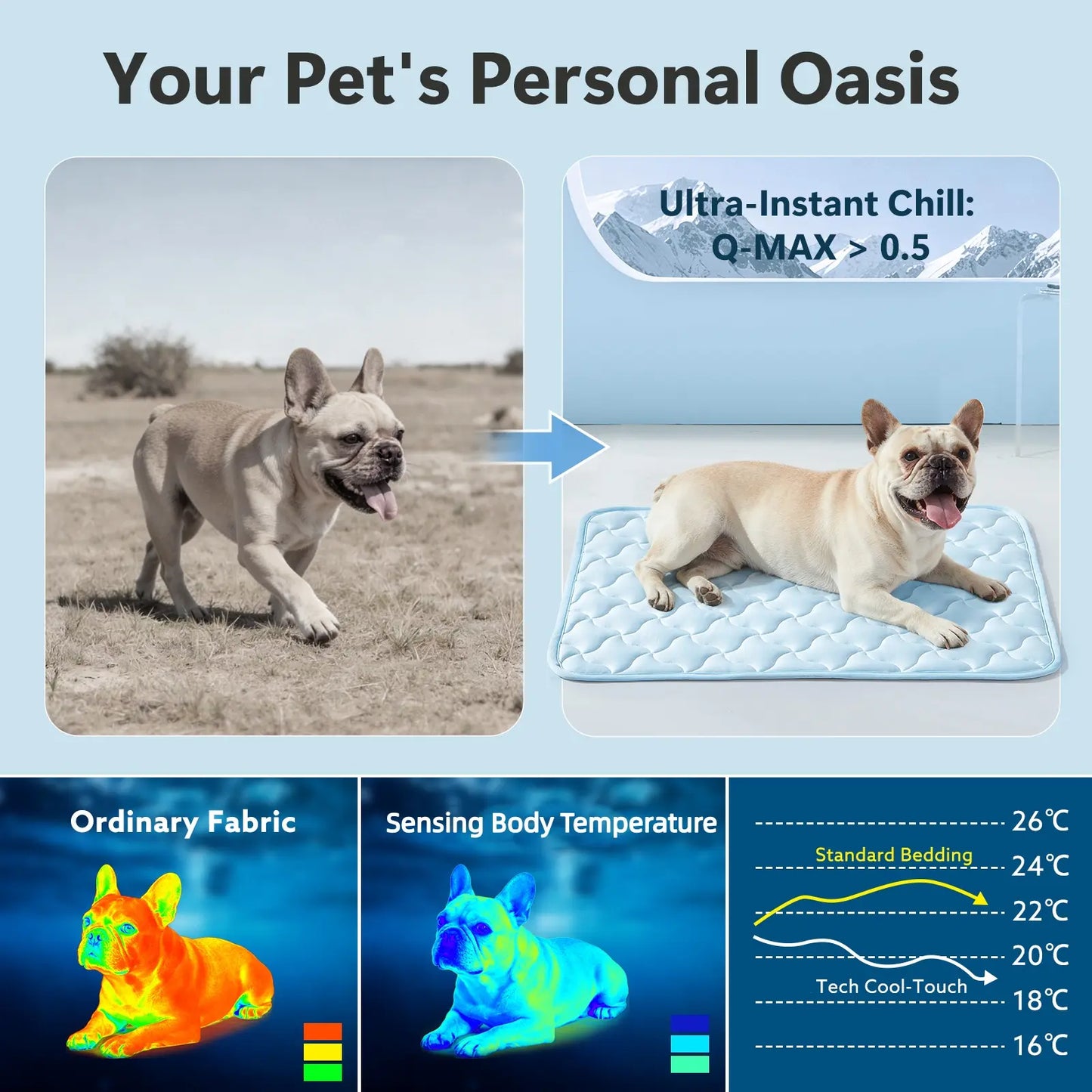 Your Pet's Personal Oasis

Ultra-Instant Chill:
Q-MAX > 0.5

Ordinary Fabric

Sensing Body Temperature

26℃
Standard Bedding
24℃
22℃
20℃
Tech Cool-Touch
18℃
16℃